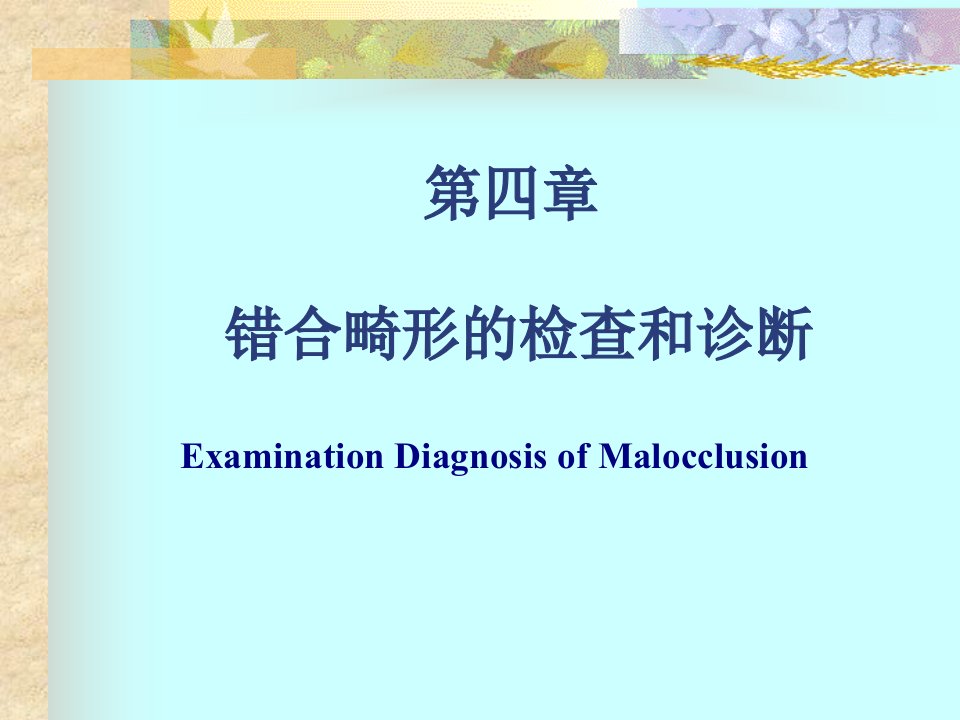 第四章

错合畸形的检查和诊断

Examination Diagnosis of Malocclusion